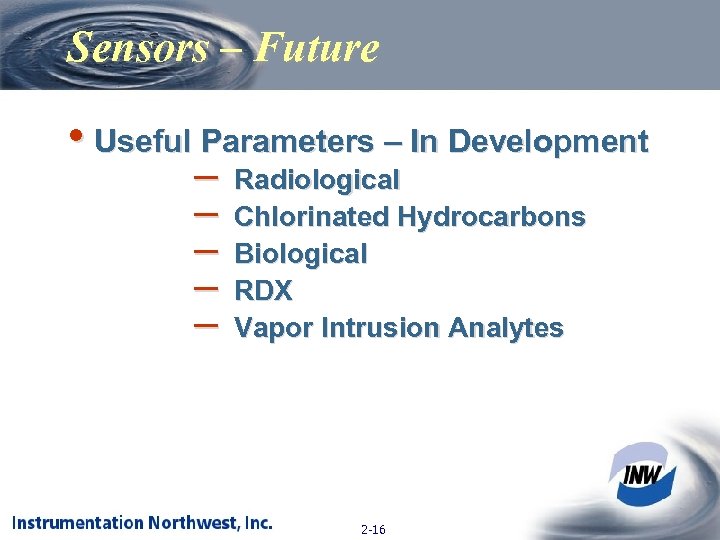 Sensors – Future

• Useful Parameters – In Development
– Radiological
– Chlorinated Hydrocarbons
– Biological
– RDX
– Vapor Intrusion Analytes

INW

Instrumentation Northwest, Inc.

2-16